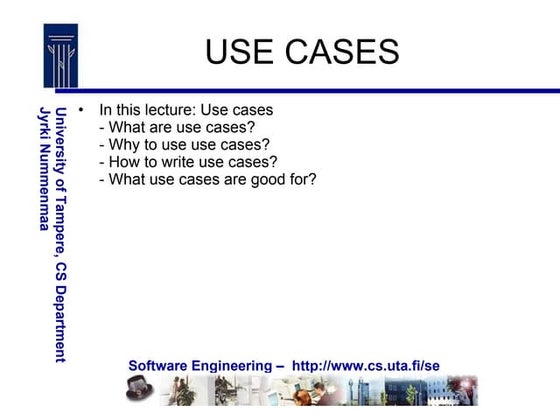 USE CASES

University of Tampere, CS Department
Jyrki Nummenmaa

• In this lecture: Use cases
- What are use cases?
- Why to use use cases?
- How to write use cases?
- What use cases are good for?

Software Engineering – http://www.cs.uta.fi/se